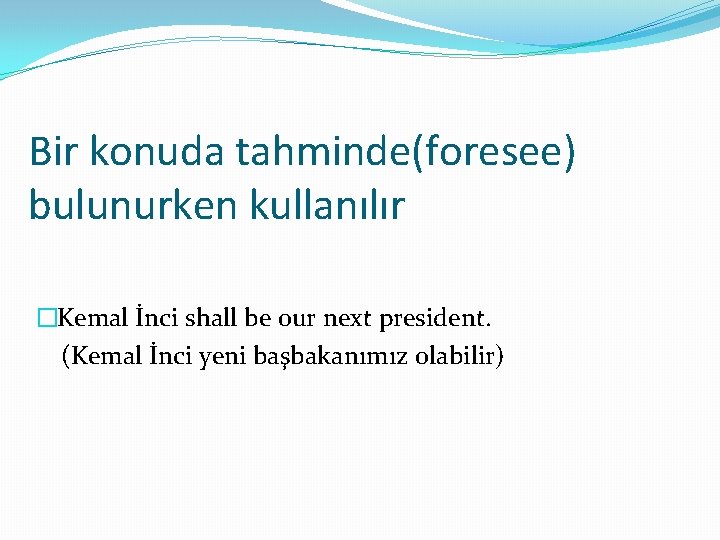 Bir konuda tahminde(foresee) bulunurken kullanılır

Kemal İnci shall be our next president.
(Kemal İnci yeni başbakanımız olabilir)